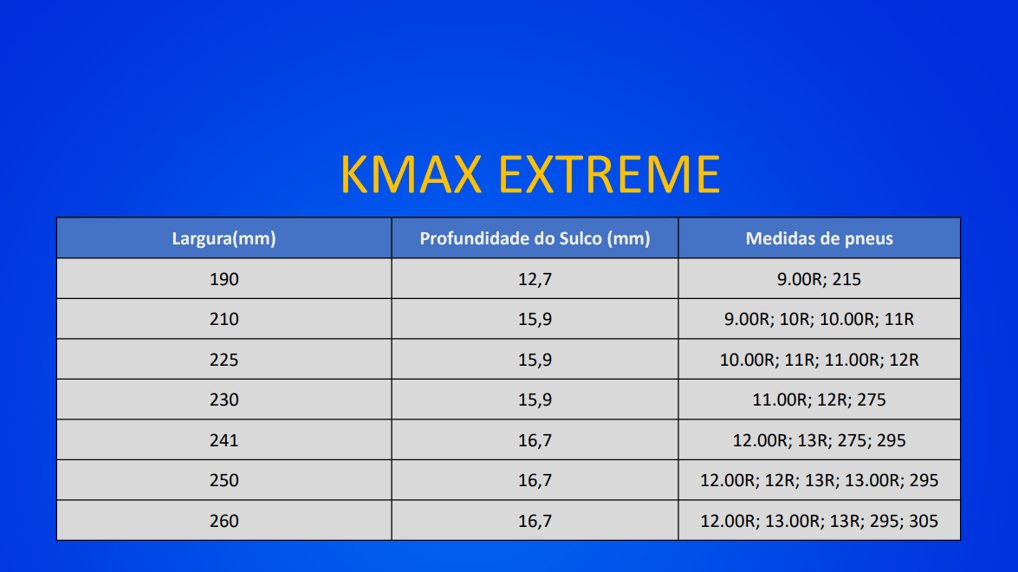 KMAX EXTREME

| Largura(mm) | Profundidade do Sulco (mm) | Medidas de pneus |
|---|---|---|
| 190 | 12,7 | 9.00R; 215 |
| 210 | 15,9 | 9.00R; 10R; 10.00R; 11R |
| 225 | 15,9 | 10.00R; 11R; 11.00R; 12R |
| 230 | 15,9 | 11.00R; 12R; 275 |
| 241 | 16,7 | 12.00R; 13R; 275; 295 |
| 250 | 16,7 | 12.00R; 12R; 13R; 13.00R; 295 |
| 260 | 16,7 | 12.00R; 13.00R; 13R; 295; 305 |